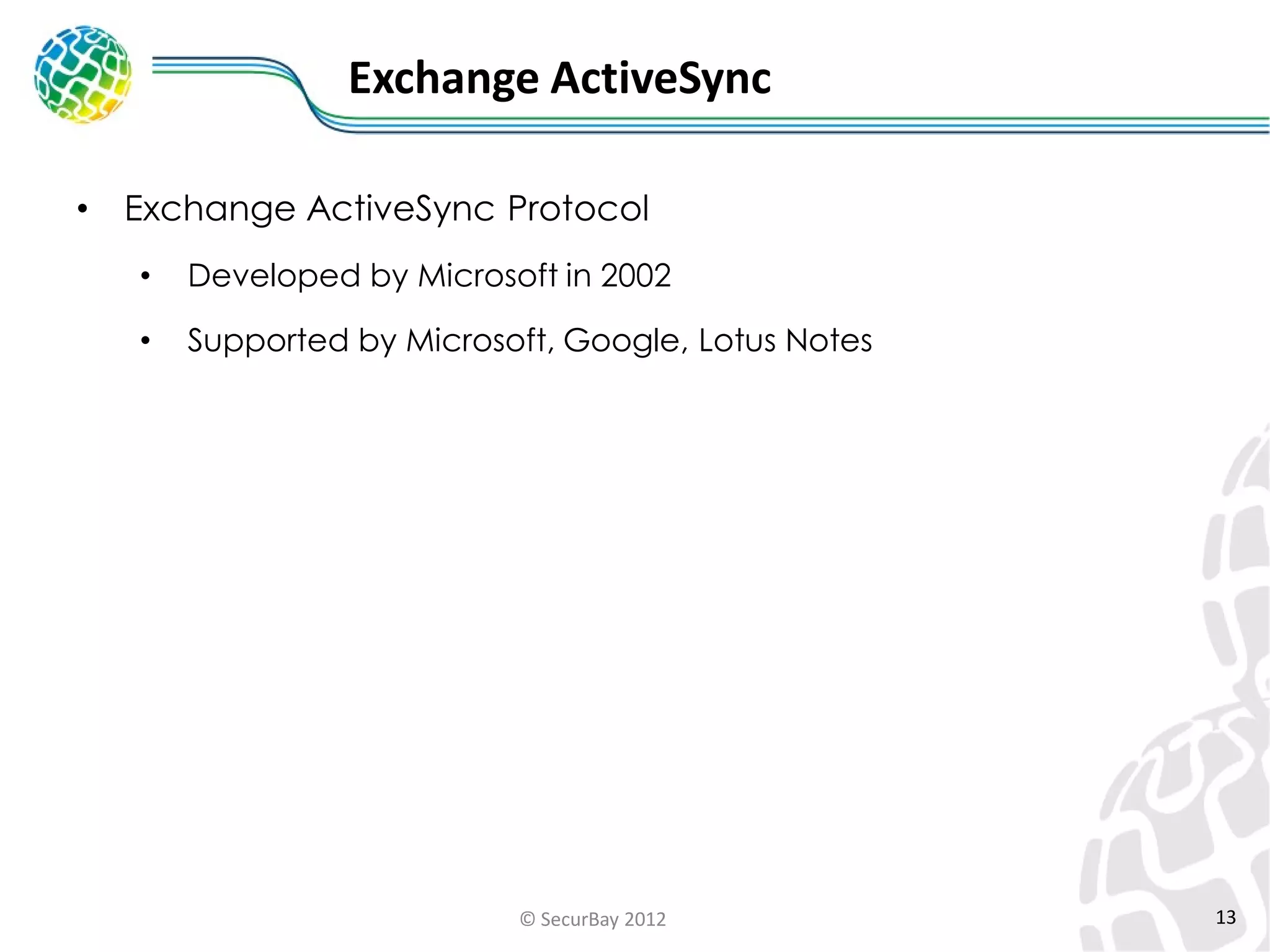 Exchange ActiveSync

• Exchange ActiveSync Protocol

• Developed by Microsoft in 2002

• Supported by Microsoft, Google, Lotus Notes

© SecurBay 2012

13